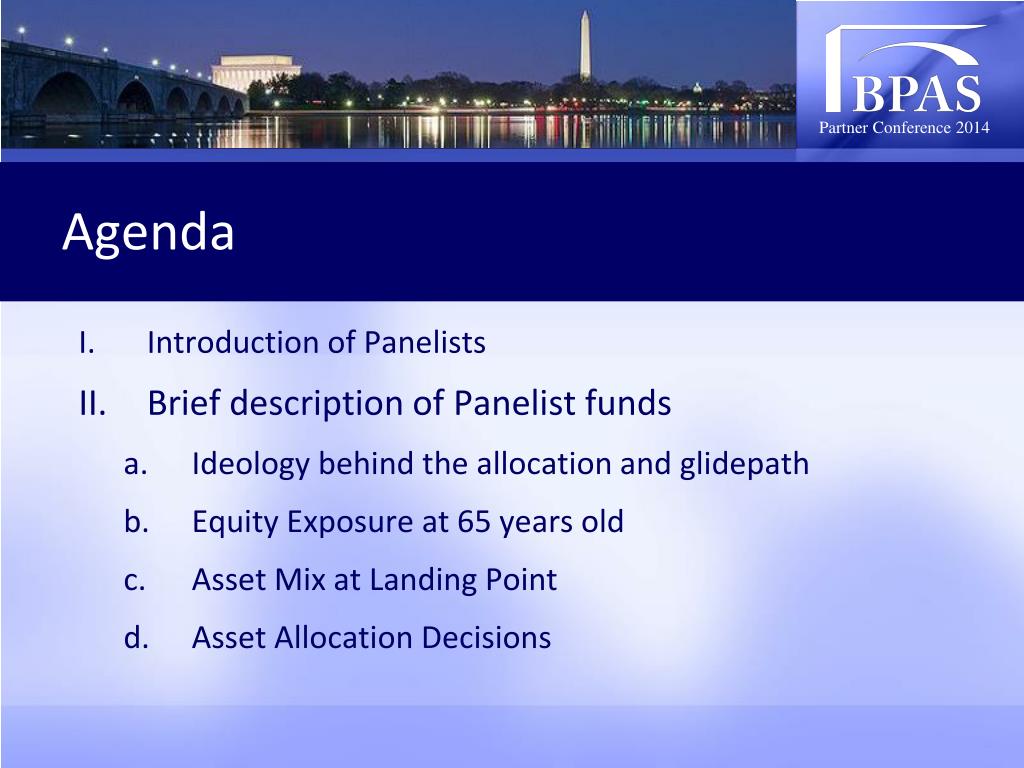 BPAS
Partner Conference 2014

Agenda

I. Introduction of Panelists

II. Brief description of Panelist funds

a. Ideology behind the allocation and glidepath

b. Equity Exposure at 65 years old

c. Asset Mix at Landing Point

d. Asset Allocation Decisions